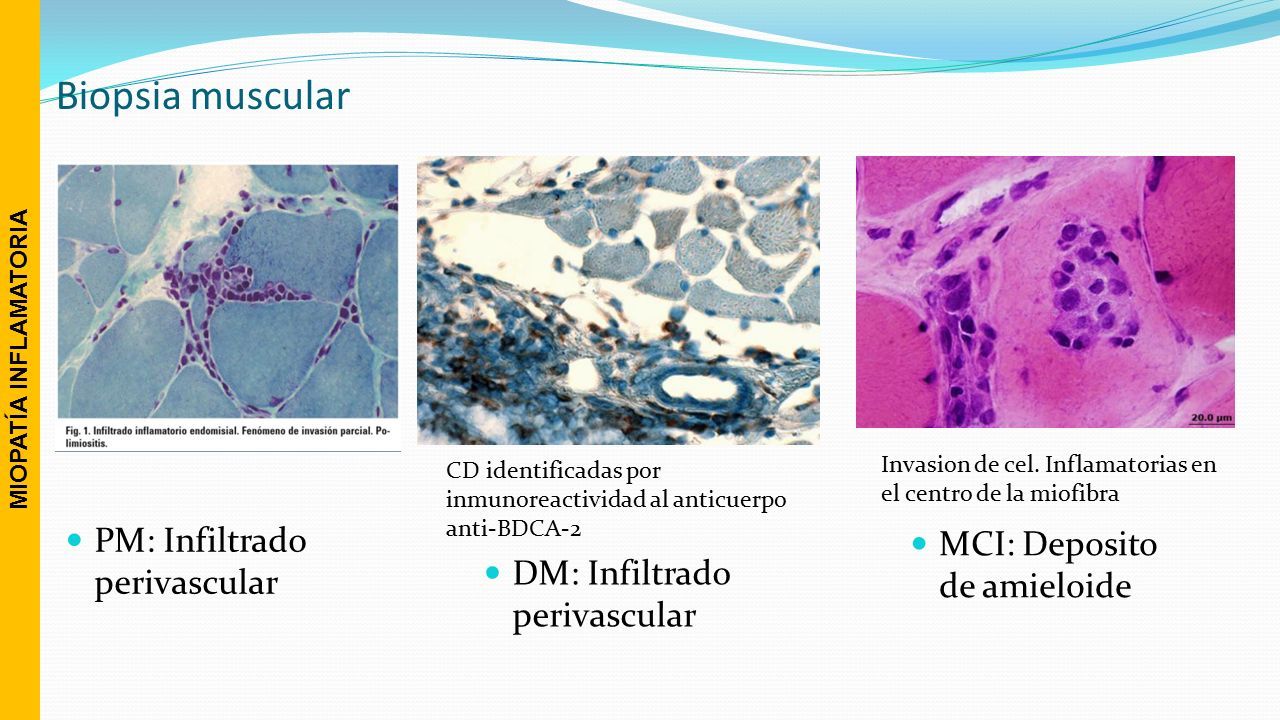 MIOPATÍA INFLAMATORIA

Biopsia muscular

Fig. 1. Infiltrado inflamatorio endomisial. Fenómeno de invasión parcial. Polimiositis.

PM: Infiltrado perivascular

CD identificadas por inmunoreactividad al anticuerpo anti-BDCA-2

DM: Infiltrado perivascular

20.0 μm

Invasion de cel. Inflamatorias en el centro de la miofibra

MCI: Deposito de amieloide